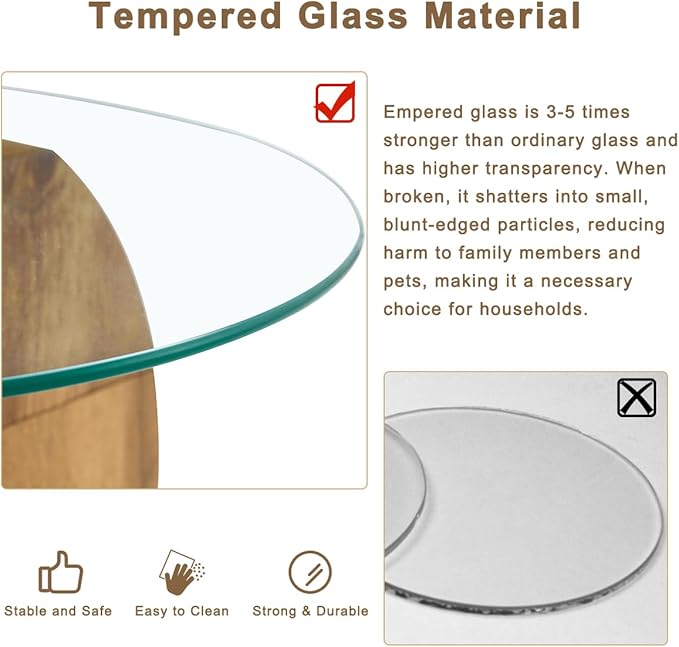 Tempered Glass Material

Empered glass is 3-5 times stronger than ordinary glass and has higher transparency. When broken, it shatters into small, blunt-edged particles, reducing harm to family members and pets, making it a necessary choice for households.

Stable and Safe

Easy to Clean

Strong & Durable